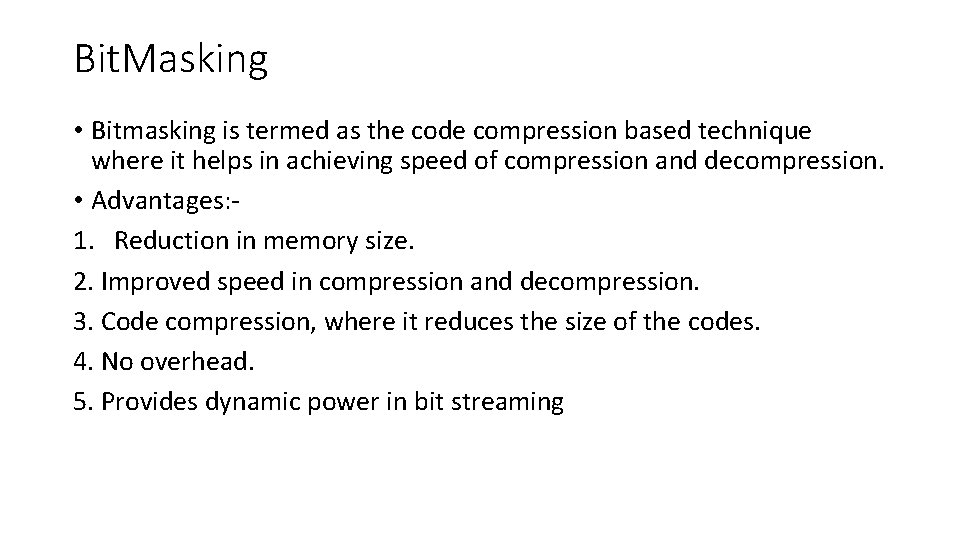 BitMasking

• Bitmasking is termed as the code compression based technique where it helps in achieving speed of compression and decompression.
• Advantages:-
1. Reduction in memory size.
2. Improved speed in compression and decompression.
3. Code compression, where it reduces the size of the codes.
4. No overhead.
5. Provides dynamic power in bit streaming